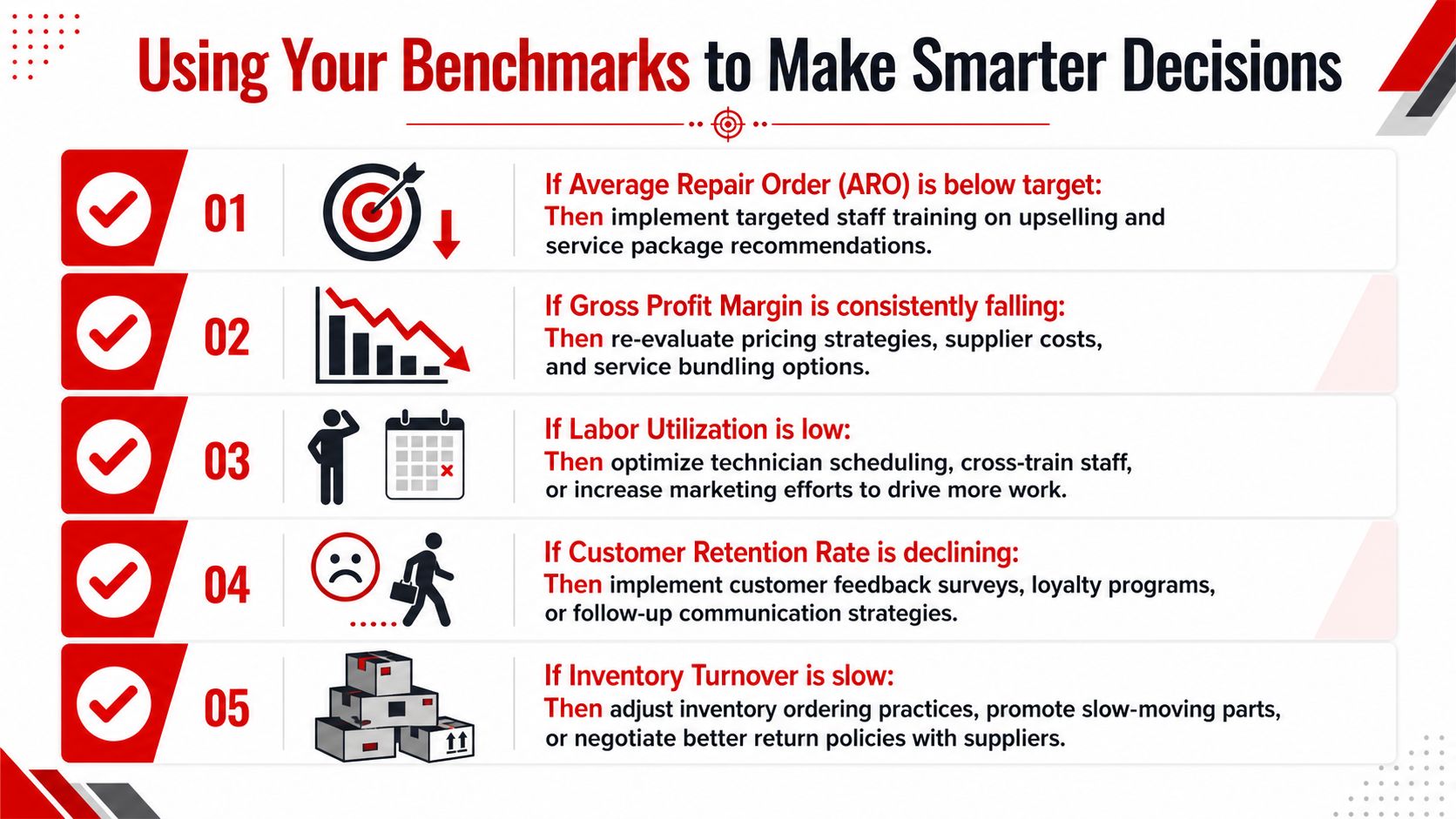 Using Your Benchmarks to Make Smarter Decisions

01

If Average Repair Order (ARO) is below target:
Then implement targeted staff training on upselling and service package recommendations.

02

If Gross Profit Margin is consistently falling:
Then re-evaluate pricing strategies, supplier costs, and service bundling options.

03

If Labor Utilization is low:
Then optimize technician scheduling, cross-train staff, or increase marketing efforts to drive more work.

04

If Customer Retention Rate is declining:
Then implement customer feedback surveys, loyalty programs, or follow-up communication strategies.

05

If Inventory Turnover is slow:
Then adjust inventory ordering practices, promote slow-moving parts, or negotiate better return policies with suppliers.